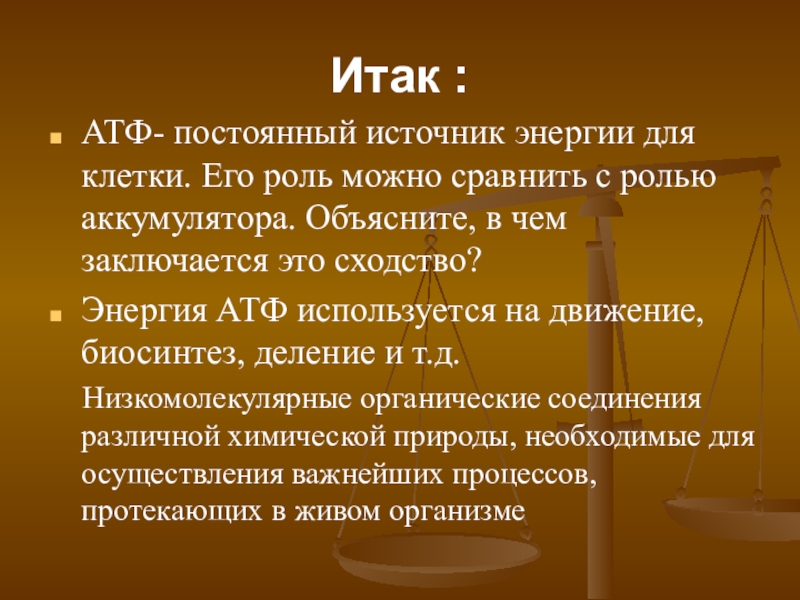 Итак :

АТФ- постоянный источник энергии для клетки. Его роль можно сравнить с ролью аккумулятора. Объясните, в чем заключается это сходство?

Энергия АТФ используется на движение, биосинтез, деление и т.д.

Низкомолекулярные органические соединения различной химической природы, необходимые для осуществления важнейших процессов, протекающих в живом организме